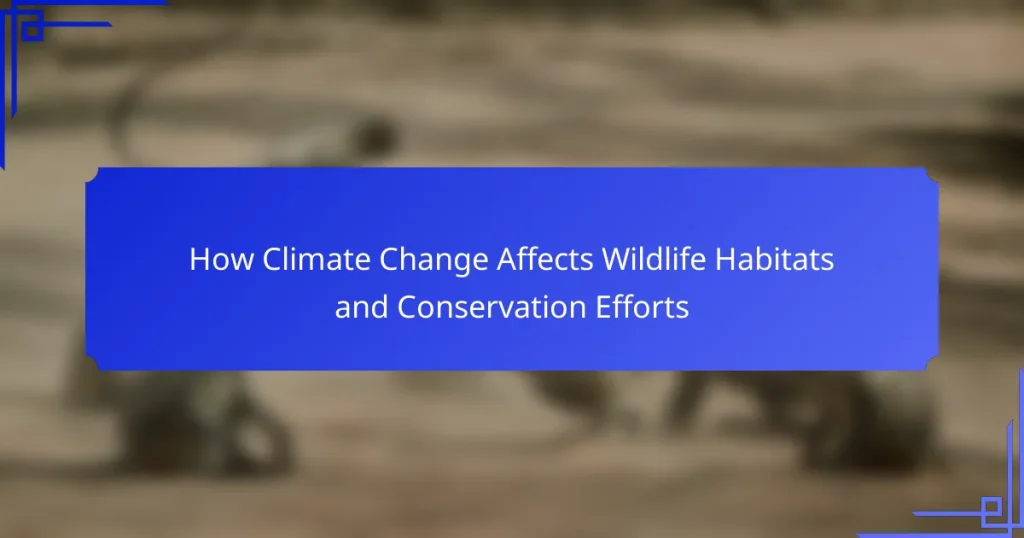 How Climate Change Affects Wildlife Habitats and Conservation Efforts